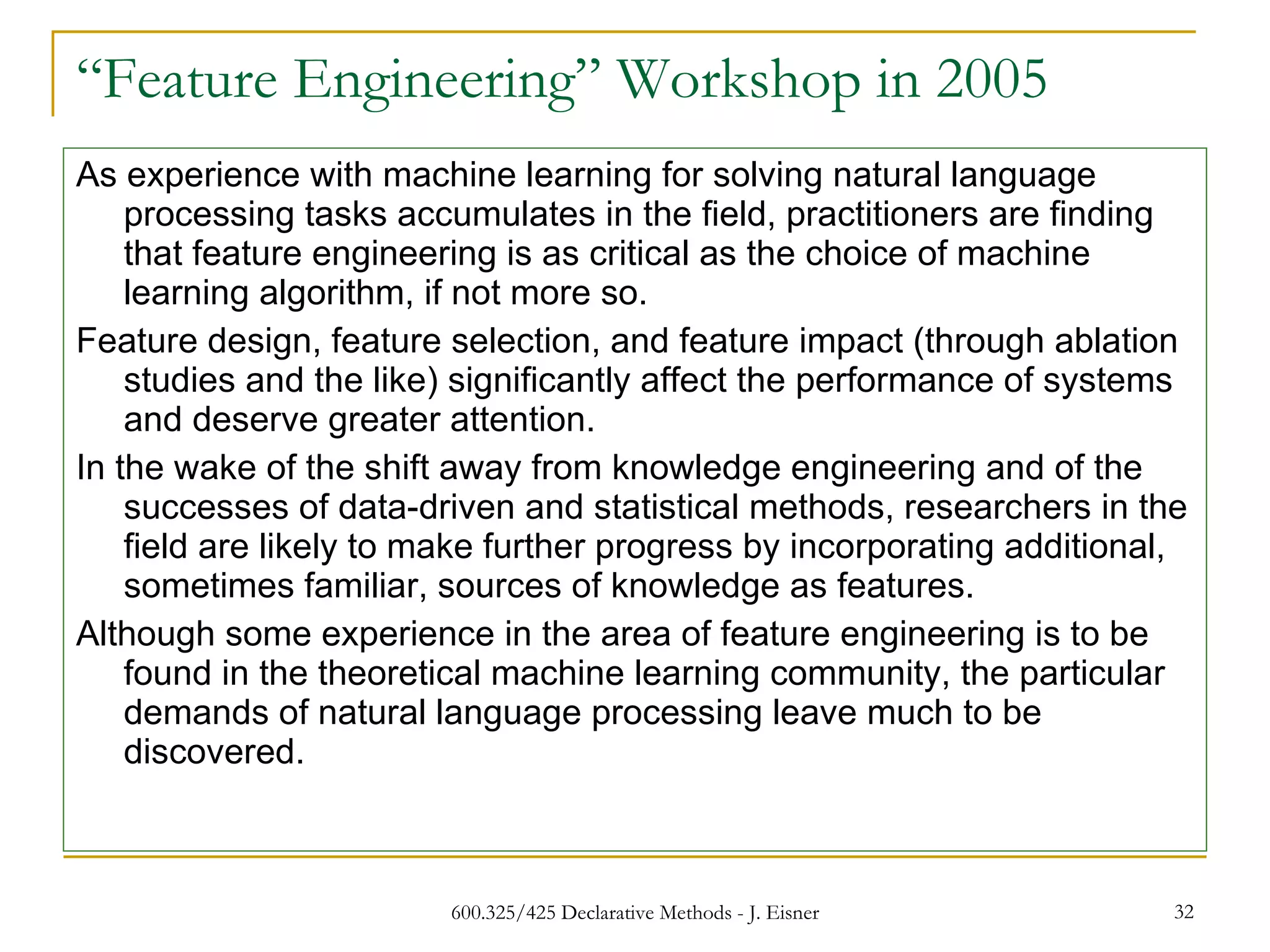 “Feature Engineering” Workshop in 2005

As experience with machine learning for solving natural language processing tasks accumulates in the field, practitioners are finding that feature engineering is as critical as the choice of machine learning algorithm, if not more so.

Feature design, feature selection, and feature impact (through ablation studies and the like) significantly affect the performance of systems and deserve greater attention.

In the wake of the shift away from knowledge engineering and of the successes of data-driven and statistical methods, researchers in the field are likely to make further progress by incorporating additional, sometimes familiar, sources of knowledge as features.

Although some experience in the area of feature engineering is to be found in the theoretical machine learning community, the particular demands of natural language processing leave much to be discovered.

600.325/425 Declarative Methods - J. Eisner

32